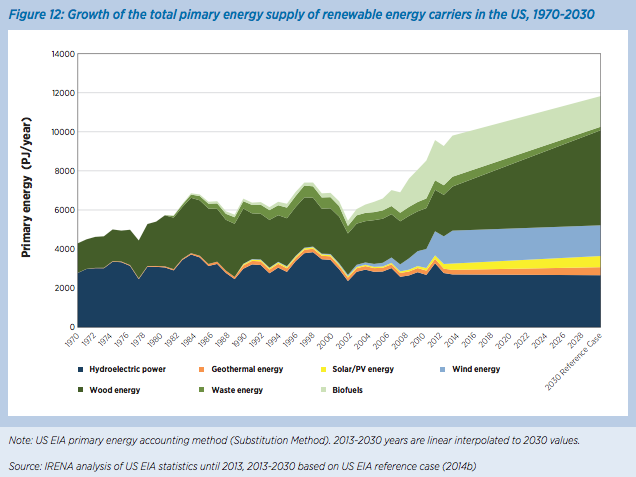 Figure 12: Growth of the total pimary energy supply of renewable energy carriers in the US, 1970-2030

Primary energy (PJ/year)

14000
12000
10000
8000
6000
4000
2000
0

1970 1972 1974 1976 1978 1980 1982 1984 1986 1988 1990 1992 1994 1996 1998 2000 2002 2004 2006 2008 2010 2012 2014 2016 2018 2020 2022 2024 2026 2028 2030 Reference Case

Hydroelectric power
Geothermal energy
Solar/PV energy
Wind energy
Wood energy
Waste energy
Biofuels

Note: US EIA primary energy accounting method (Substitution Method). 2013-2030 years are linear interpolated to 2030 values.

Source: IRENA analysis of US EIA statistics until 2013, 2013-2030 based on US EIA reference case (2014b)